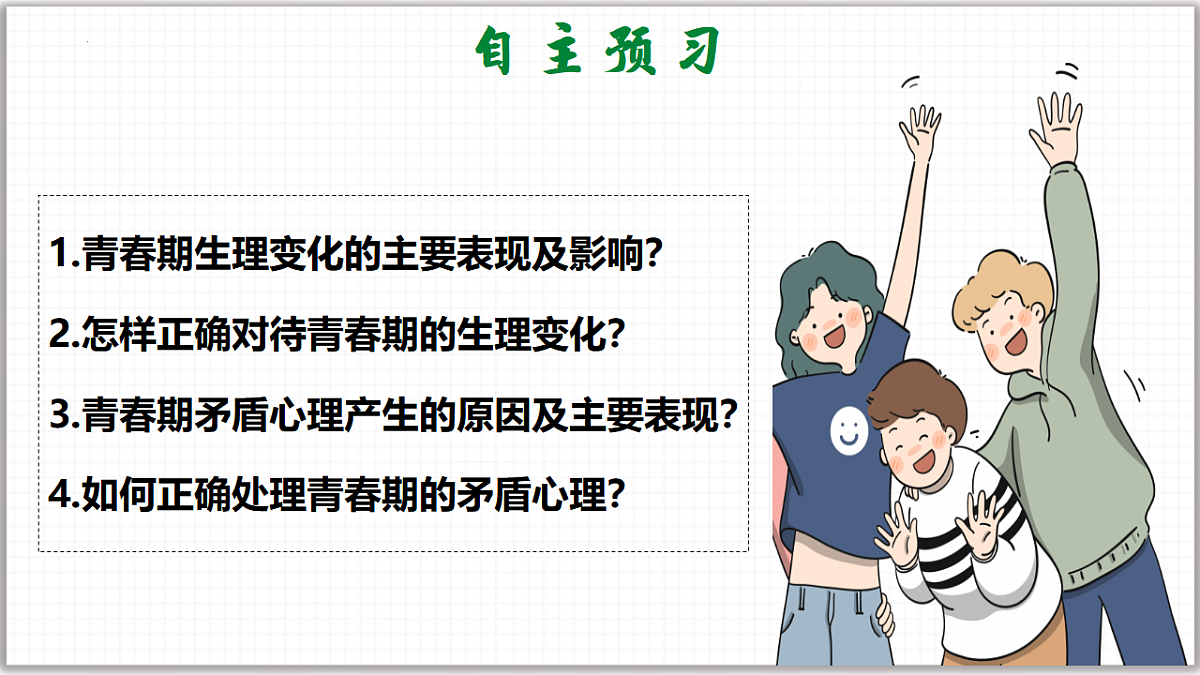 自主预习

1.青春期生理变化的主要表现及影响?

2.怎样正确对待青春期的生理变化?

3.青春期矛盾心理产生的原因及主要表现?

4.如何正确处理青春期的矛盾心理?